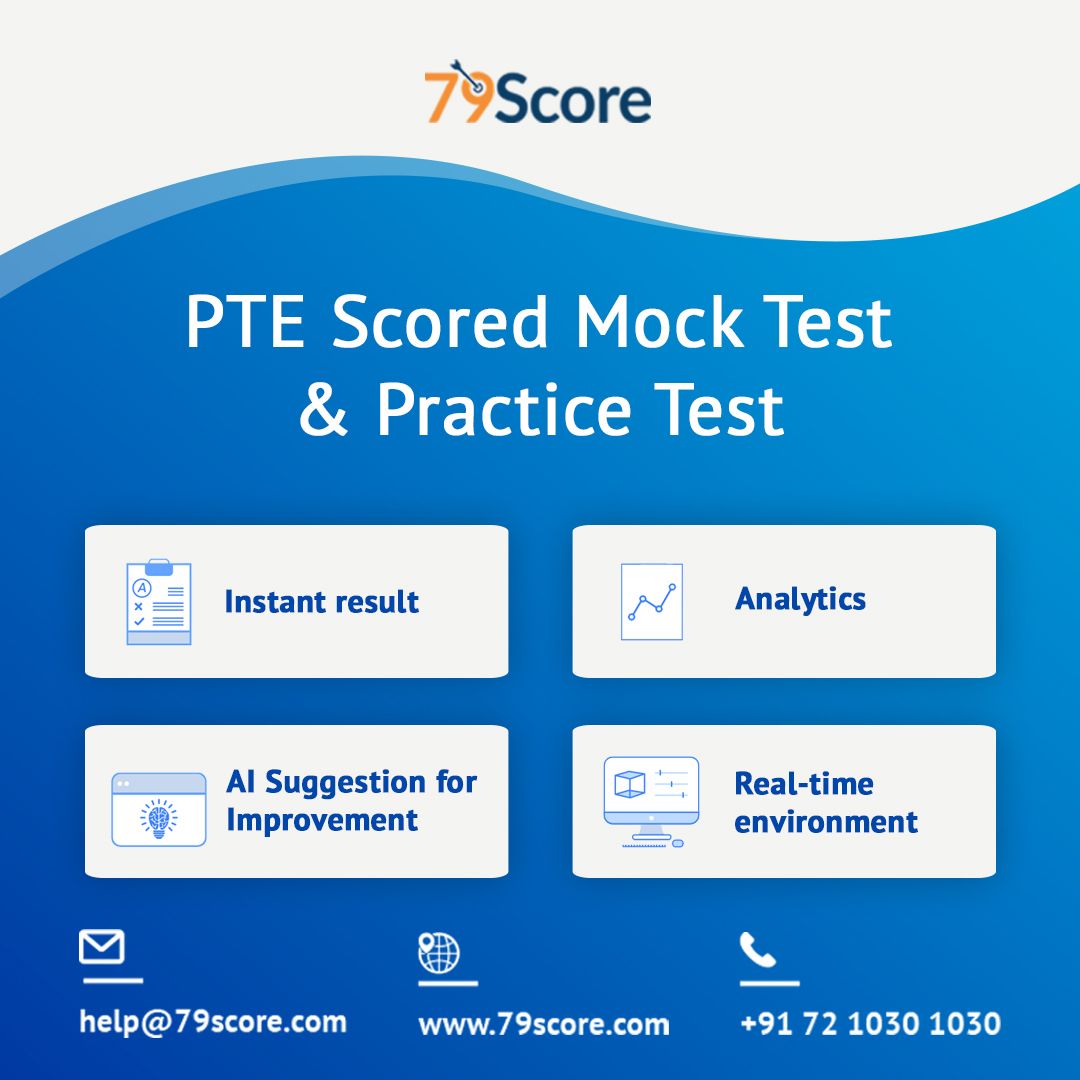 79Score

PTE Scored Mock Test & Practice Test

Instant result

Analytics

AI Suggestion for Improvement

Real-time environment

help@79score.com

www.79score.com

+91 72 1030 1030